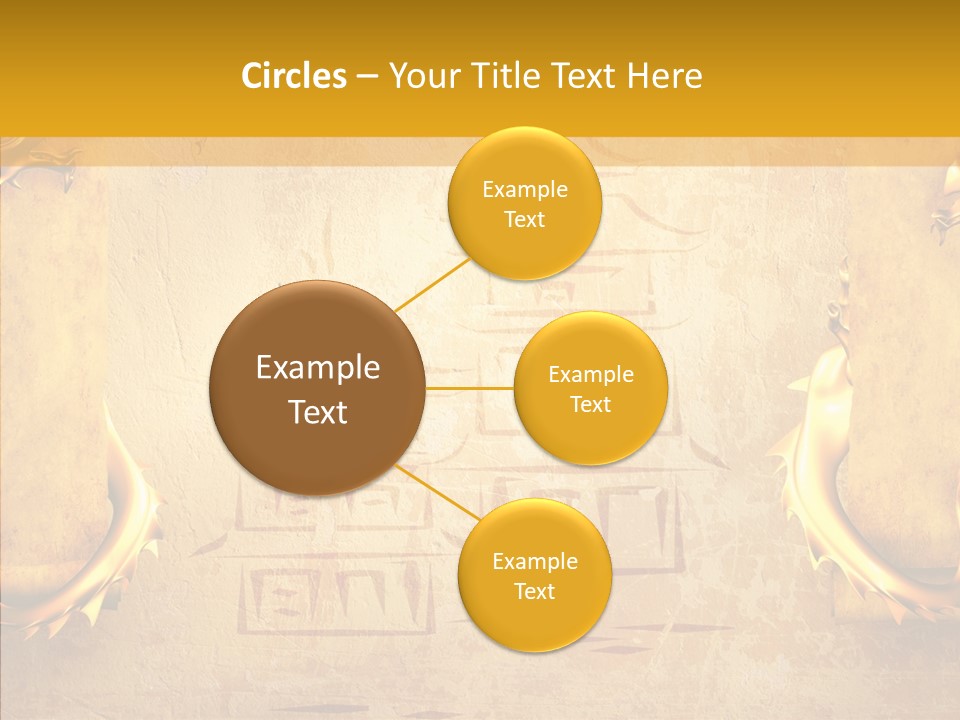 Circles – Your Title Text Here

Example Text

Example Text

Example Text

Example Text